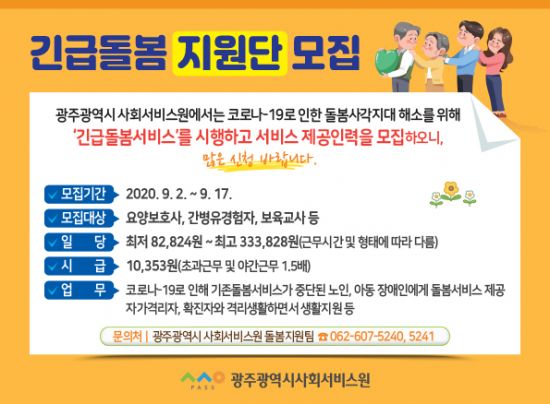 긴급돌봄 지원단 모집

광주광역시 사회서비스원에서는 코로나-19로 인한 돌봄사각지대 해소를 위해 '긴급돌봄서비스'를 시행하고 서비스 제공인력을 모집하오니, 많은 신청 바랍니다.

모집기간 2020. 9. 2. ~ 9. 17.

모집대상 요양보호사, 간병유경험자, 보육교사 등

일 당 최저 82,824원 ~ 최고 333,828원(근무시간 및 형태에 따라 다름)

시 급 10,353원(초과근무 및 야간근무 1.5배)

업 무 코로나-19로 인해 기존돌봄서비스가 중단된 노인, 아동 장애인에게 돌봄서비스 제공 자가격리자, 확진자와 격리생활하면서 생활지원 등

문의처 | 광주광역시 사회서비스원 돌봄지원팀 ☎ 062-607-5240, 5241

PASS 광주광역시사회서비스원